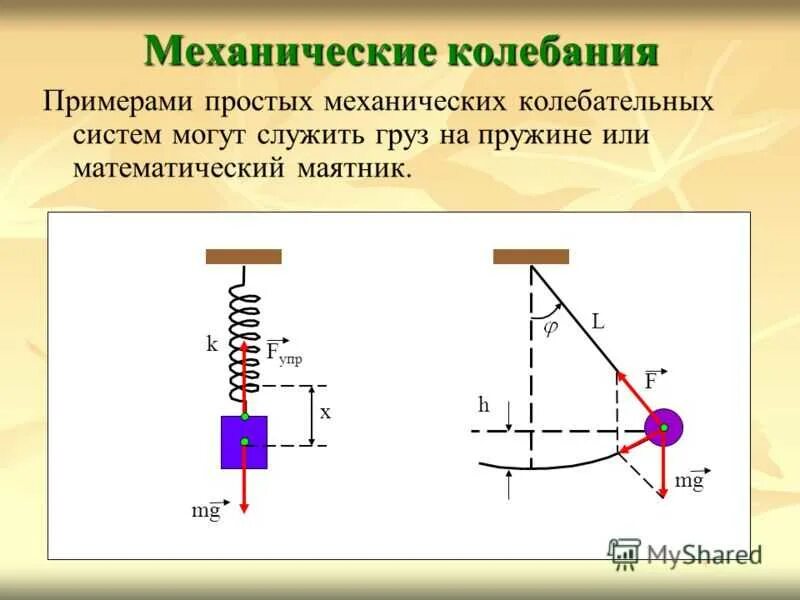 Механические колебания

Примерами простых механических колебательных систем могут служить груз на пружине или математический маятник.

k
$\vec{F}_{упр}$
x
$m\vec{g}$

$\varphi$
L
$\vec{F}$
h
$m\vec{g}$

MyShared